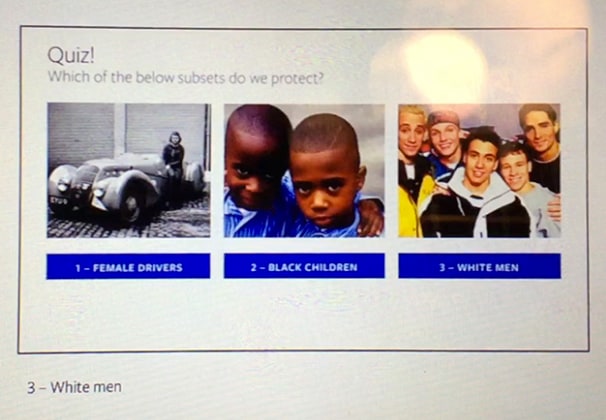 Quiz!
Which of the below subsets do we protect?

1 – FEMALE DRIVERS

2 – BLACK CHILDREN

3 – WHITE MEN

3 – White men